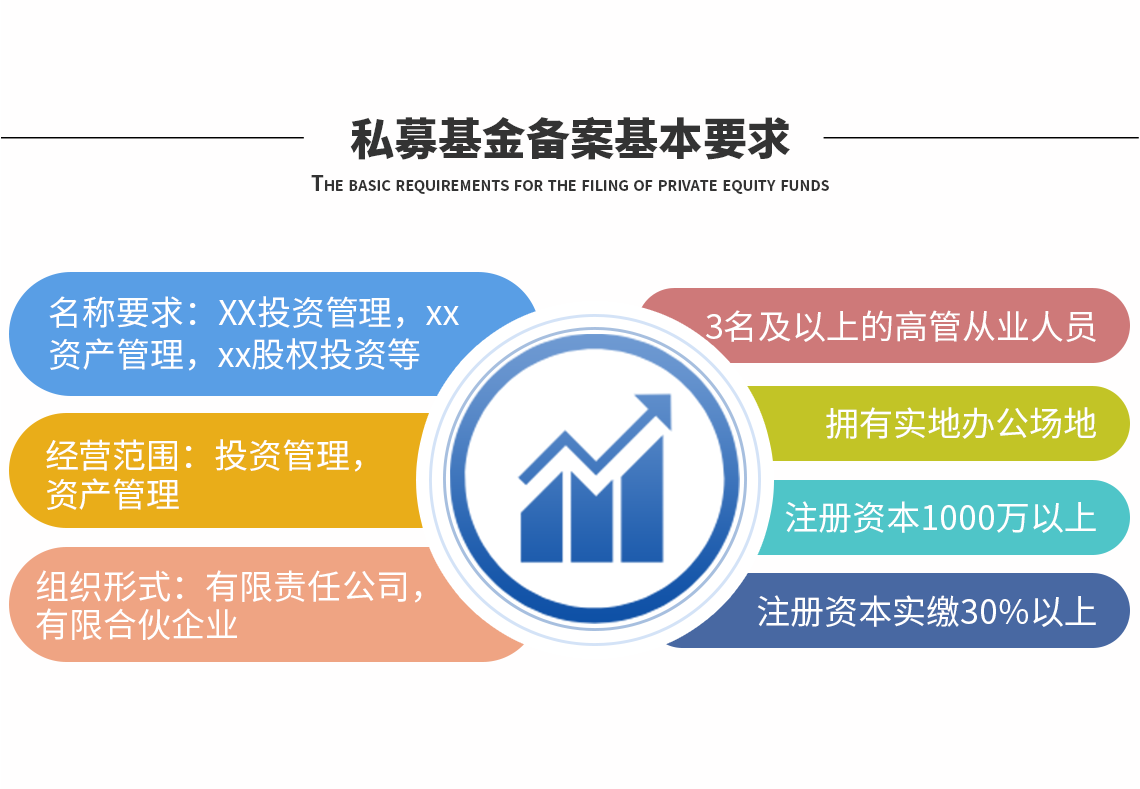 私募基金备案基本要求

THE BASIC REQUIREMENTS FOR THE FILING OF PRIVATE EQUITY FUNDS

名称要求：XX投资管理，xx资产管理，xx股权投资等

经营范围：投资管理，资产管理

组织形式：有限责任公司，有限合伙企业

3名及以上的高管从业人员

拥有实地办公场地

注册资本1000万以上

注册资本实缴30%以上